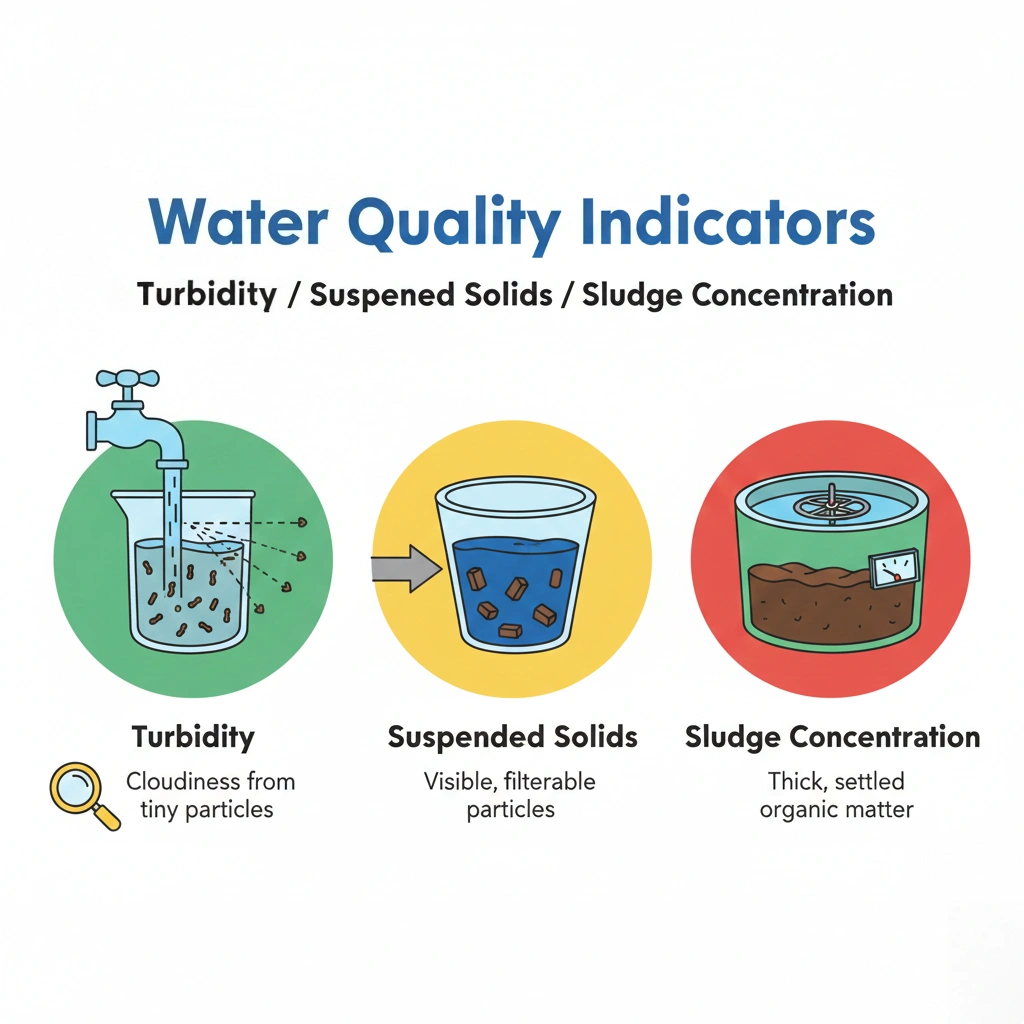 Water Quality Indicators

Turbidity / Suspened Solids / Sludge Concentration

Turbidity

Cloudiness from tiny particles

Suspended Solids

Visible, filterable particles

Sludge Concentration

Thick, settled organic matter